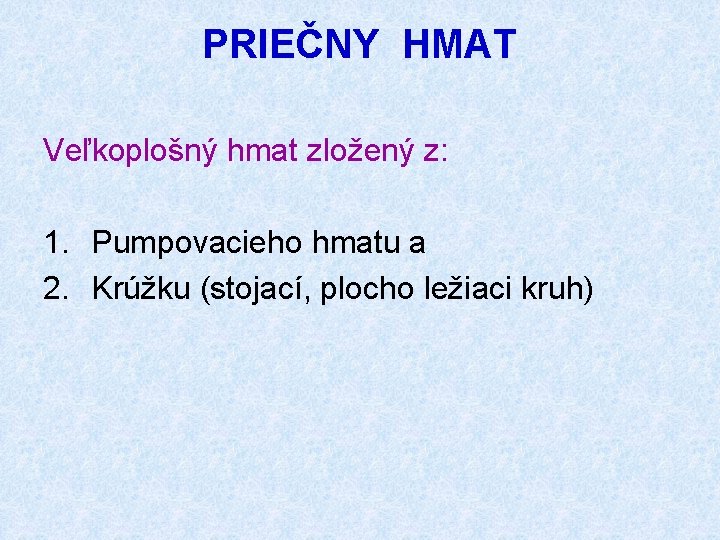 PRIEČNY HMAT

Veľkoplošný hmat zložený z:

1. Pumpovacieho hmatu a
2. Krúžku (stojací, plocho ležiaci kruh)